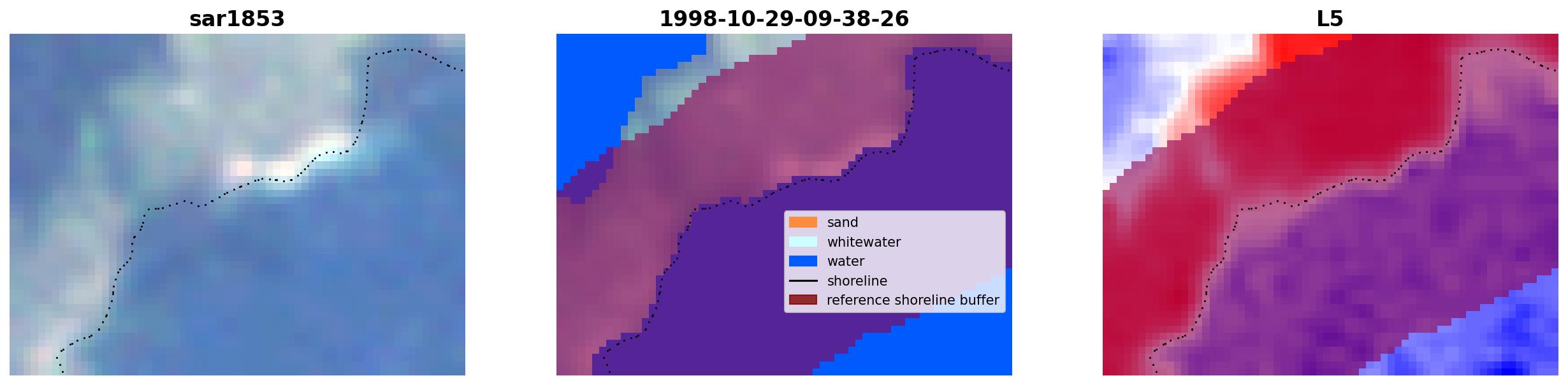 sar1853

1998-10-29-09-38-26

sand
whitewater
water
shoreline
reference shoreline buffer

L5